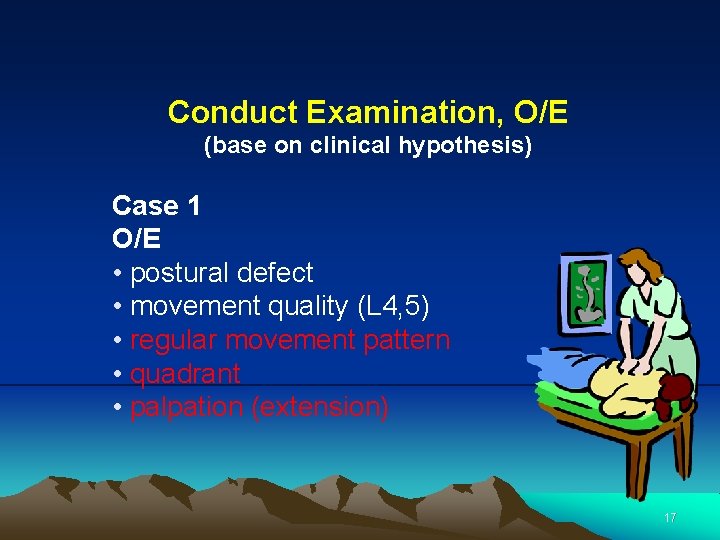 Conduct Examination, O/E
(base on clinical hypothesis)

Case 1
O/E
• postural defect
• movement quality (L4,5)
• regular movement pattern
• quadrant
• palpation (extension)

17